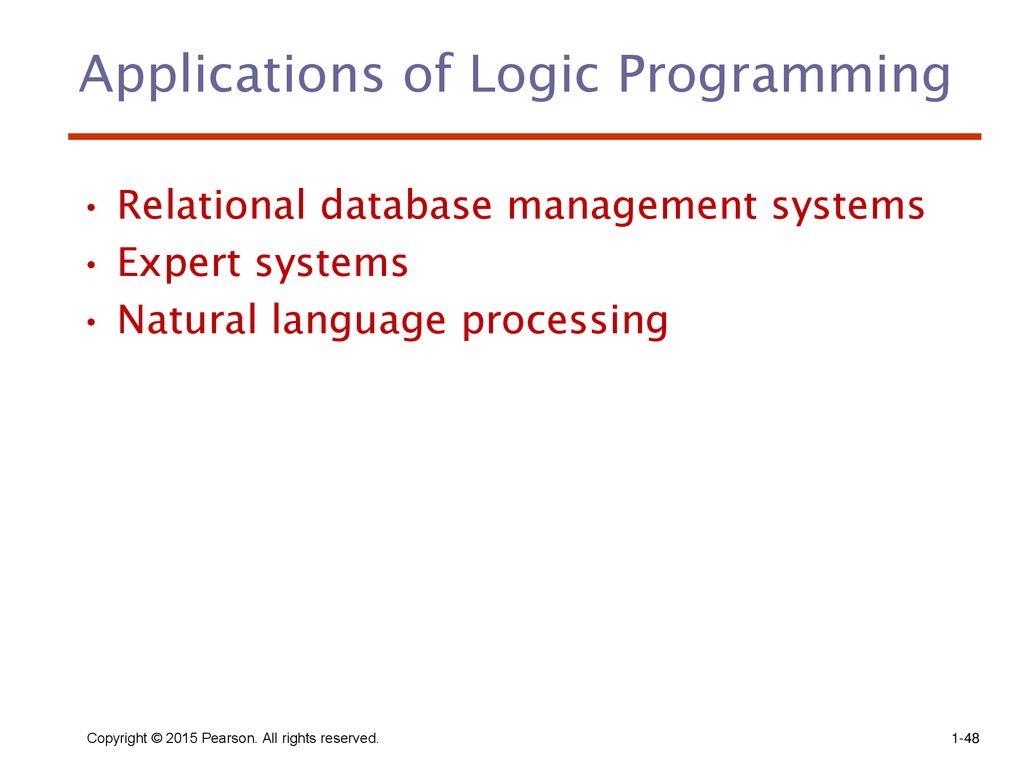 Applications of Logic Programming

• Relational database management systems
• Expert systems
• Natural language processing

Copyright © 2015 Pearson. All rights reserved.

1-48